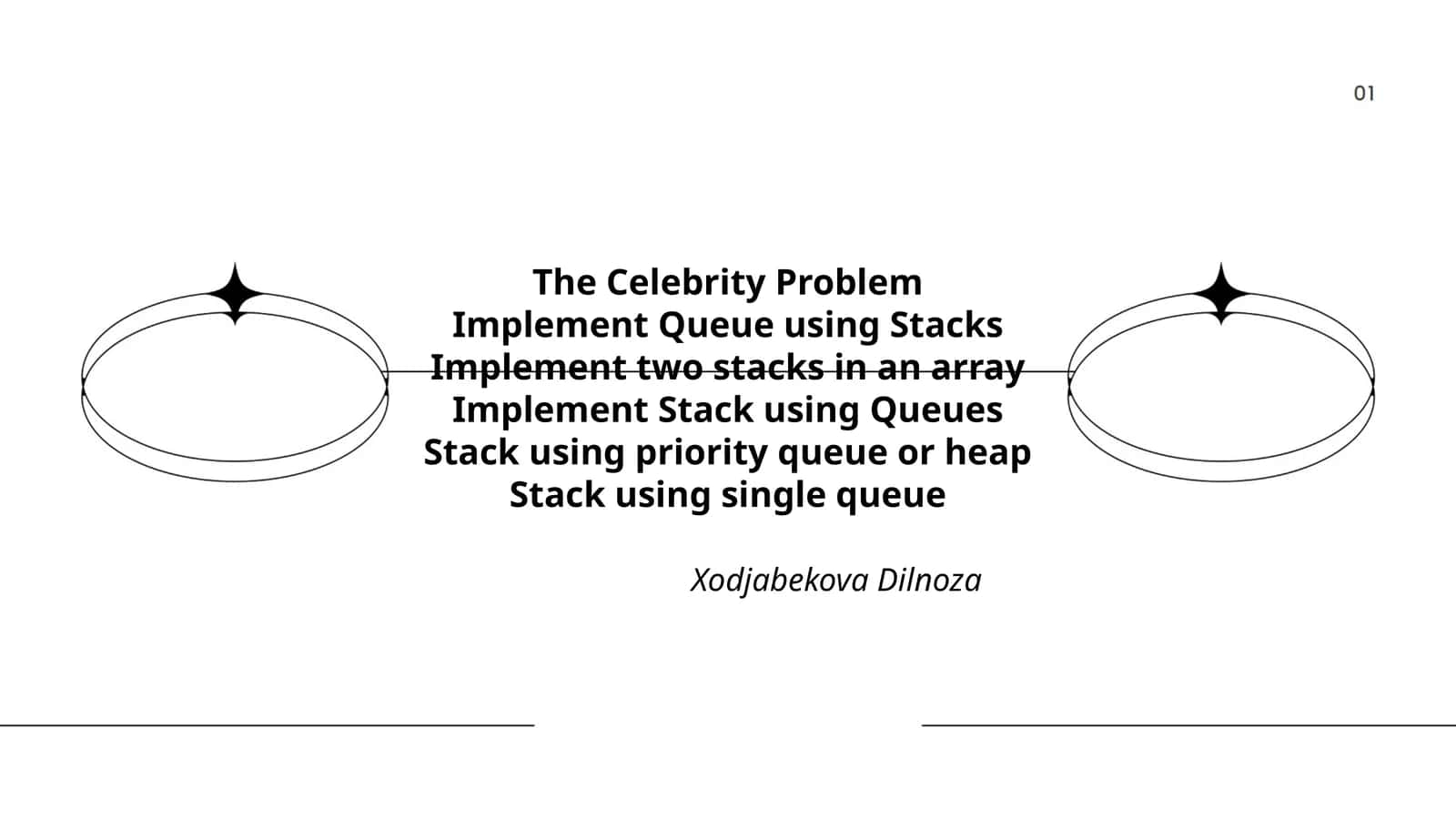 01

The Celebrity Problem
Implement Queue using Stacks
Implement two stacks in an array
Implement Stack using Queues
Stack using priority queue or heap
Stack using single queue

Xodjabekova Dilnoza